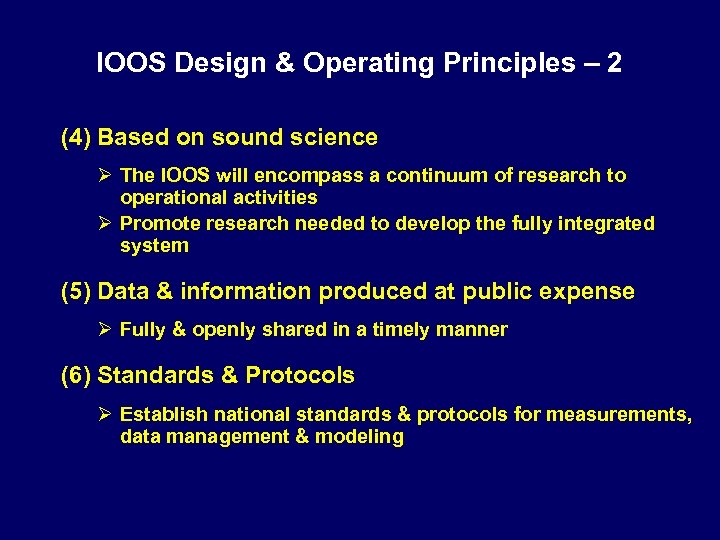 IOOS Design & Operating Principles – 2

(4) Based on sound science

➢ The IOOS will encompass a continuum of research to operational activities

➢ Promote research needed to develop the fully integrated system

(5) Data & information produced at public expense

➢ Fully & openly shared in a timely manner

(6) Standards & Protocols

➢ Establish national standards & protocols for measurements, data management & modeling